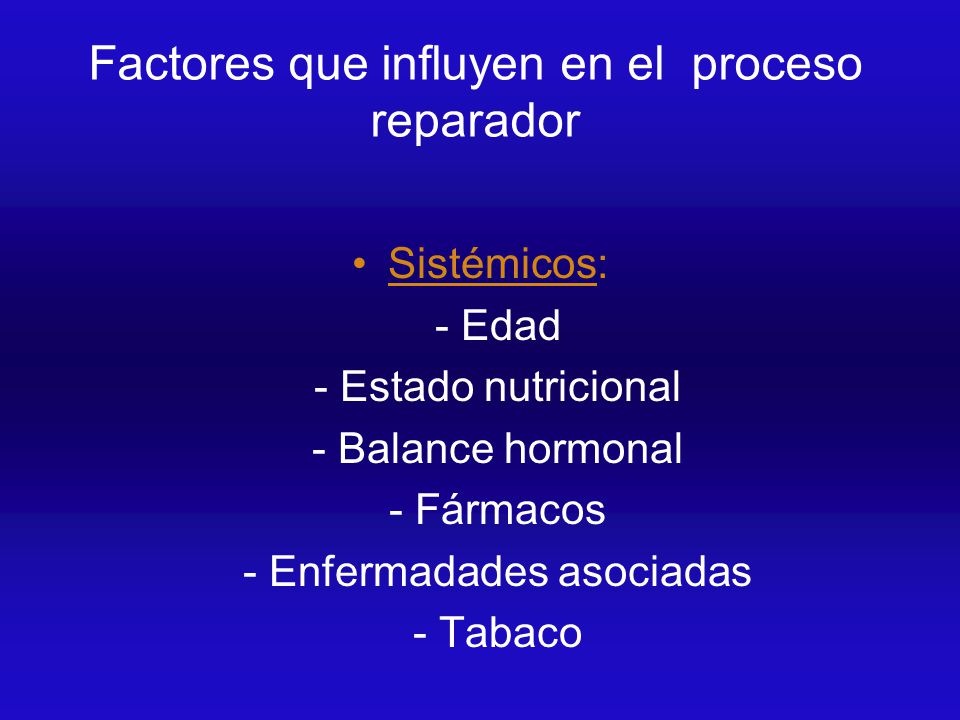 Factores que influyen en el  proceso reparador

• Sistémicos:
- Edad
- Estado nutricional
- Balance hormonal
- Fármacos
- Enfermadades asociadas
- Tabaco